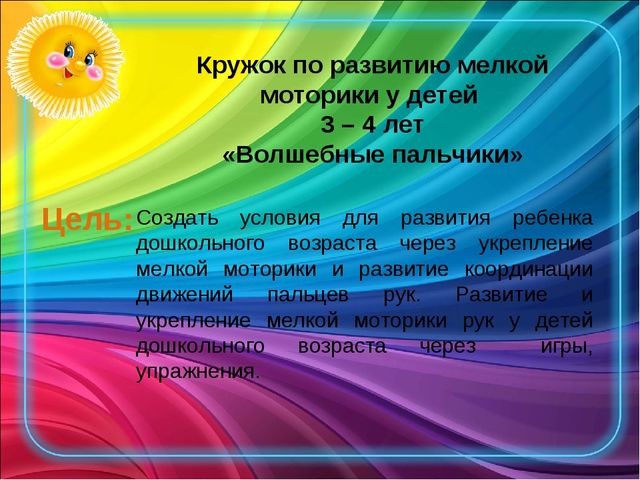 Кружок по развитию мелкой моторики у детей
3 – 4 лет
«Волшебные пальчики»

Цель: Создать условия для развития ребенка дошкольного возраста через укрепление мелкой моторики и развитие координации движений пальцев рук. Развитие и укрепление мелкой моторики рук у детей дошкольного возраста через игры, упражнения.